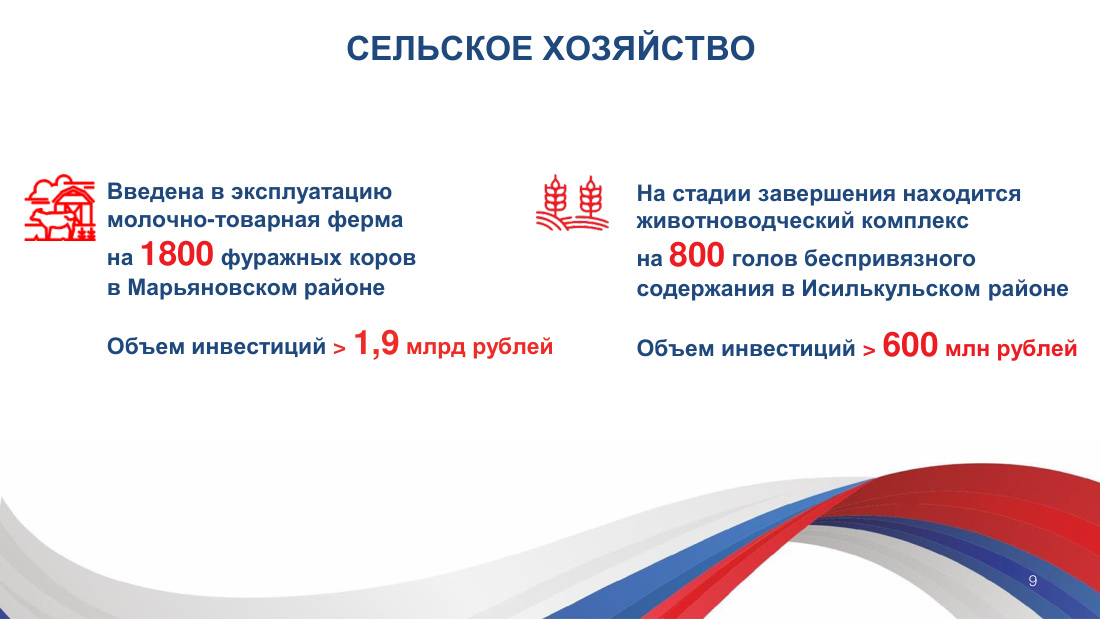 СЕЛЬСКОЕ ХОЗЯЙСТВО

Введена в эксплуатацию молочно-товарная ферма на 1800 фуражных коров в Марьяновском районе

Объем инвестиций > 1,9 млрд рублей

На стадии завершения находится животноводческий комплекс на 800 голов беспривязного содержания в Исилькульском районе

Объем инвестиций > 600 млн рублей

9